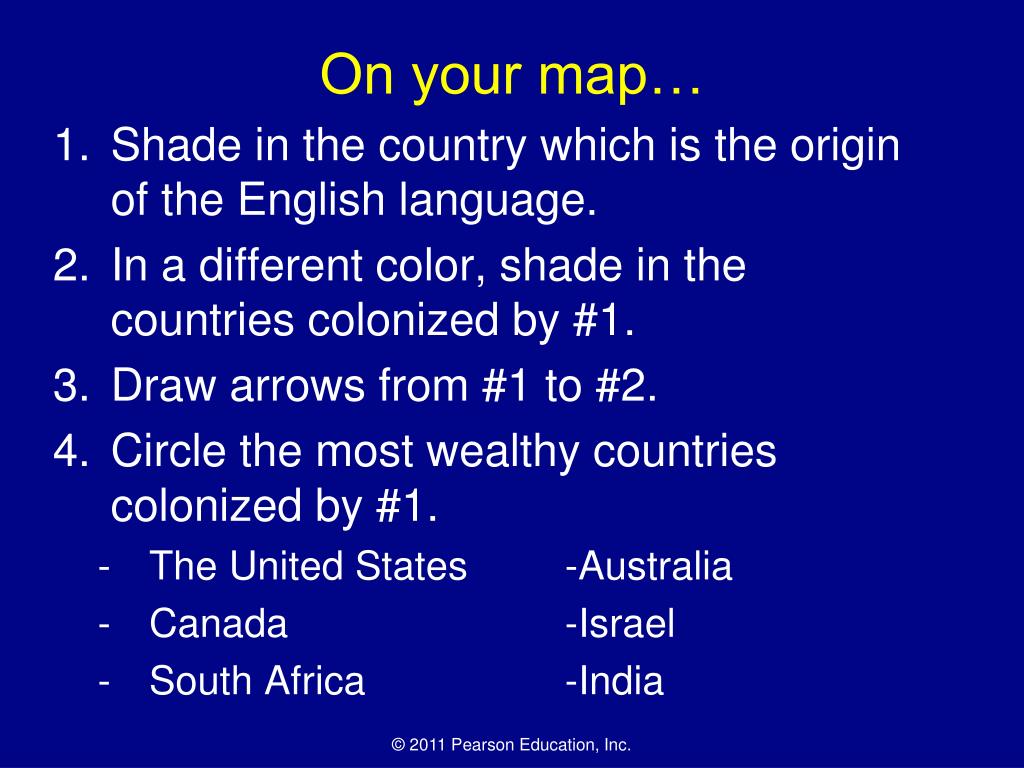 On your map…

1. Shade in the country which is the origin of the English language.
2. In a different color, shade in the countries colonized by #1.
3. Draw arrows from #1 to #2.
4. Circle the most wealthy countries colonized by #1.
- The United States
- Canada
- South Africa

-Australia
-Israel
-India

© 2011 Pearson Education, Inc.